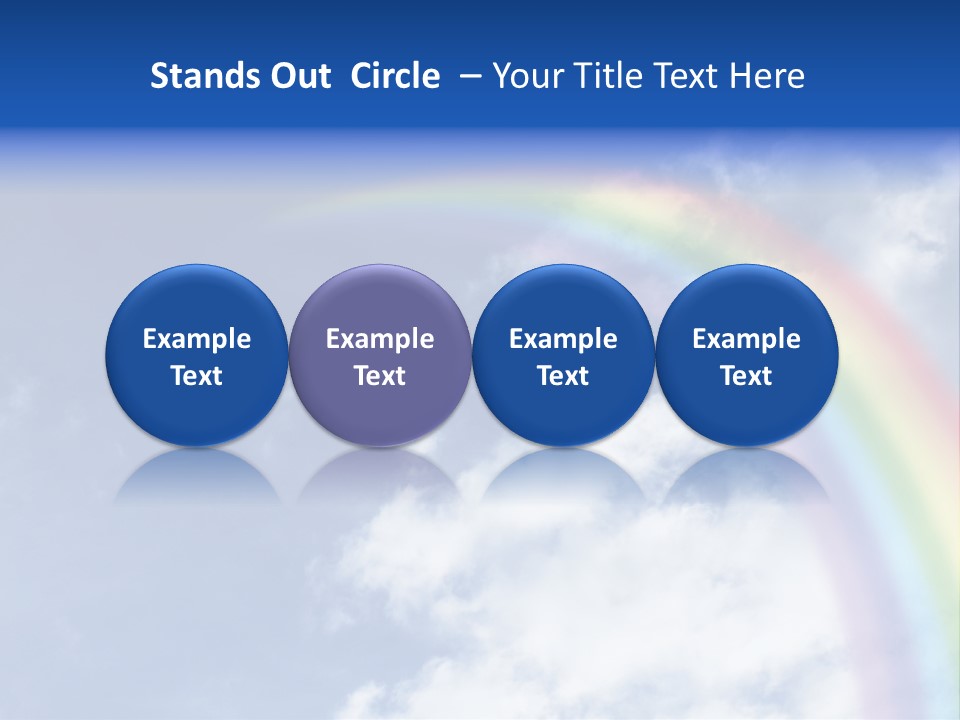 Stands Out Circle – Your Title Text Here

Example Text

Example Text

Example Text

Example Text